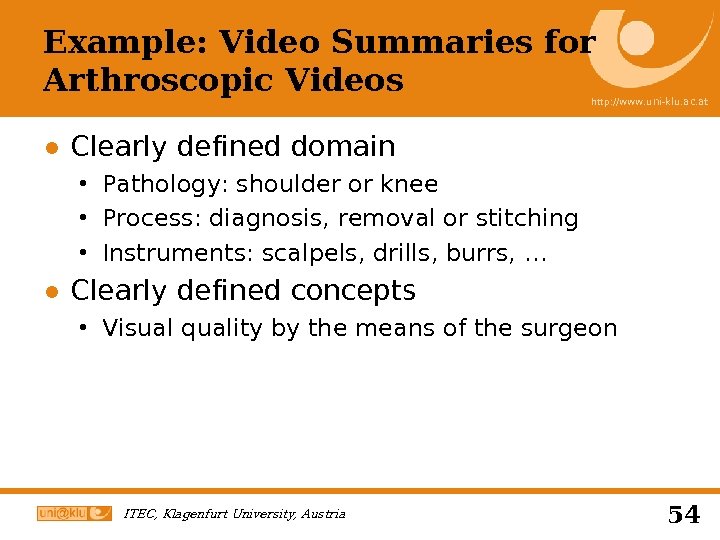 Example: Video Summaries for Arthroscopic Videos

http://www.uni-klu.ac.at

● Clearly defined domain
• Pathology: shoulder or knee
• Process: diagnosis, removal or stitching
• Instruments: scalpels, drills, burrs, ...

● Clearly defined concepts
• Visual quality by the means of the surgeon

uni@klu ITEC, Klagenfurt University, Austria 54